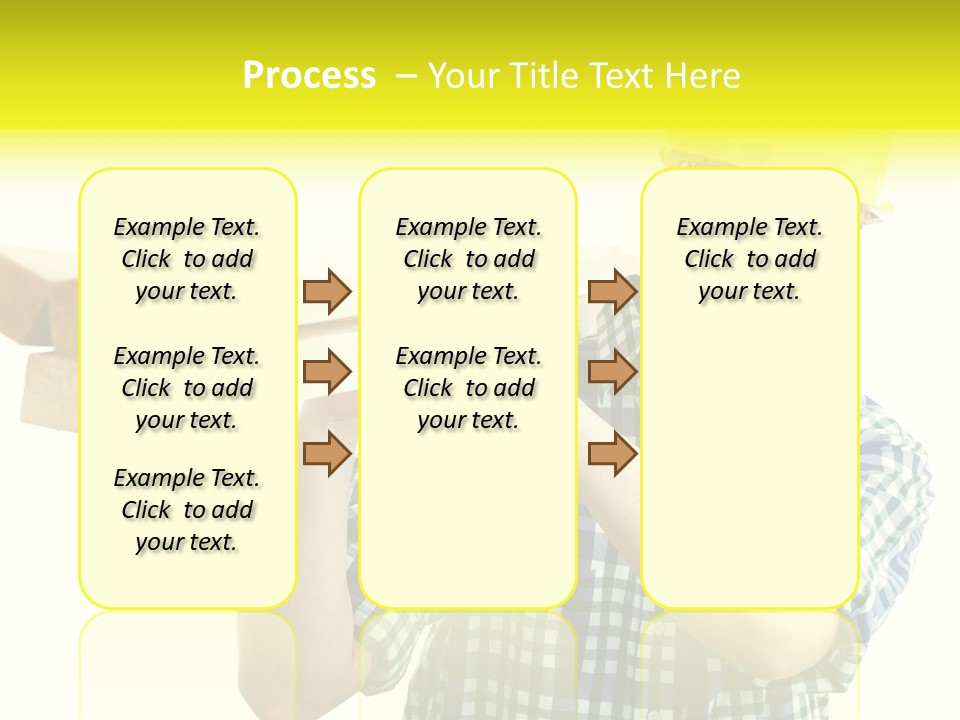 Process – Your Title Text Here

Example Text. Click to add your text.

Example Text. Click to add your text.

Example Text. Click to add your text.

Example Text. Click to add your text.

Example Text. Click to add your text.

Example Text. Click to add your text.